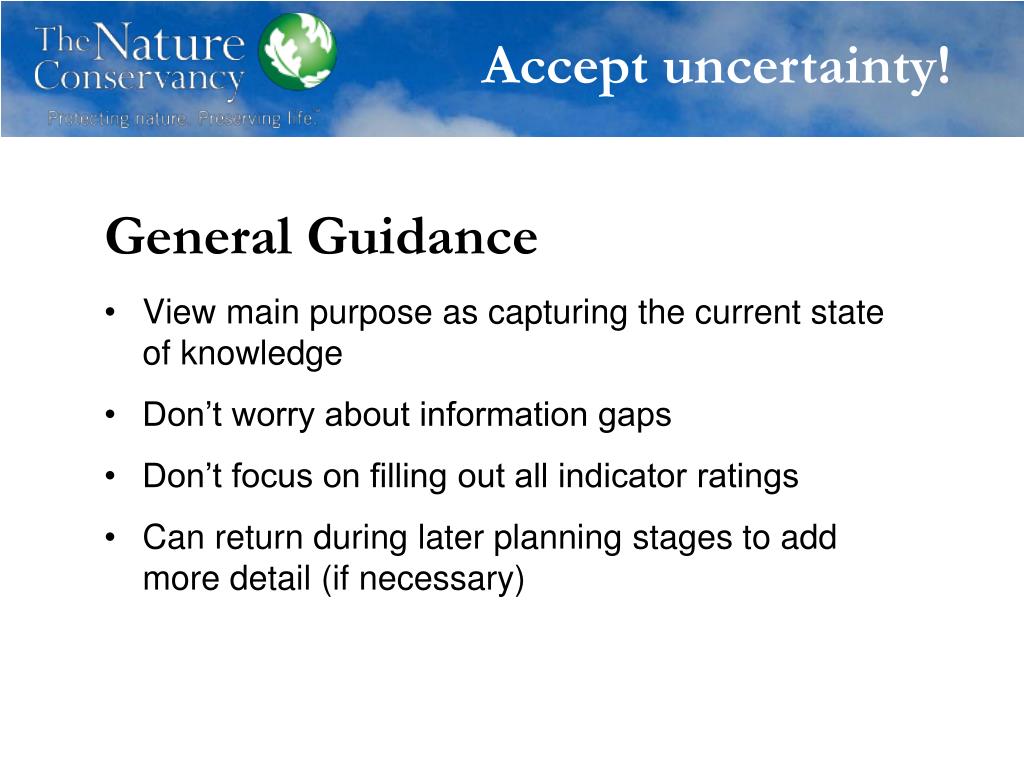 The Nature Conservancy
Protecting nature. Preserving life.™

Accept uncertainty!

General Guidance

• View main purpose as capturing the current state of knowledge
• Don’t worry about information gaps
• Don’t focus on filling out all indicator ratings
• Can return during later planning stages to add more detail (if necessary)